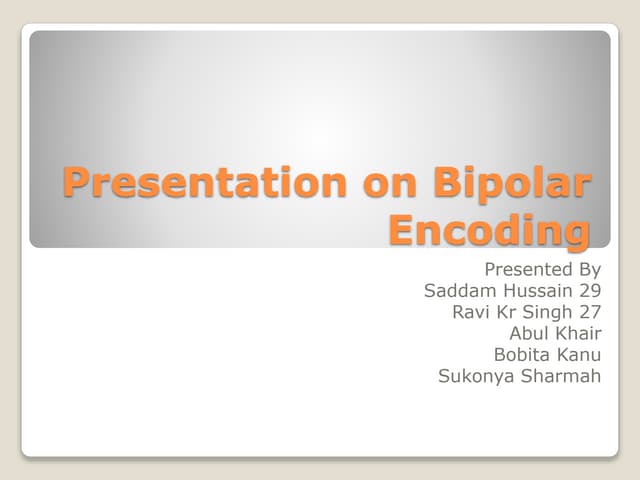 Presentation on Bipolar Encoding

Presented By
Saddam Hussain 29
Ravi Kr Singh 27
Abul Khair
Bobita Kanu
Sukonya Sharmah